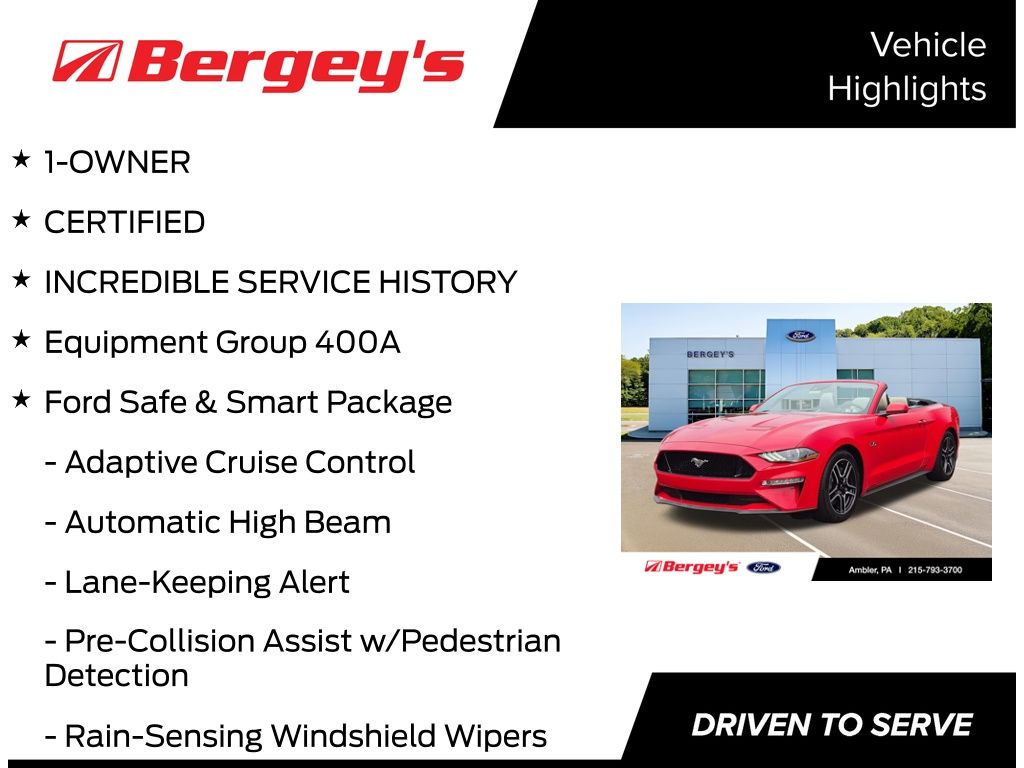 Bergey's

Vehicle Highlights

★ 1-OWNER

★ CERTIFIED

★ INCREDIBLE SERVICE HISTORY

★ Equipment Group 400A

★ Ford Safe & Smart Package

- Adaptive Cruise Control

- Automatic High Beam

- Lane-Keeping Alert

- Pre-Collision Assist w/Pedestrian Detection

- Rain-Sensing Windshield Wipers

BERGEY'S

Ford

Bergey's Ford

Ambler, PA | 215-793-3700

DRIVEN TO SERVE